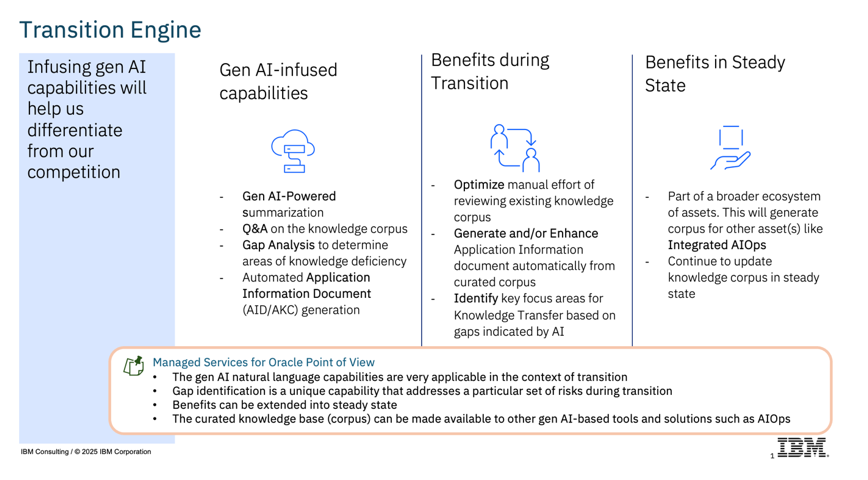 Transition Engine

Infusing gen AI capabilities will help us differentiate from our competition

Gen AI-infused capabilities

- Gen AI-Powered summarization
- Q&A on the knowledge corpus
- Gap Analysis to determine areas of knowledge deficiency
- Automated Application Information Document (AID/AKC) generation

Benefits during Transition

- Optimize manual effort of reviewing existing knowledge corpus
- Generate and/or Enhance Application Information document automatically from curated corpus
- Identify key focus areas for Knowledge Transfer based on gaps indicated by AI

Benefits in Steady State

- Part of a broader ecosystem of assets. This will generate corpus for other asset(s) like Integrated AIOps
- Continue to update knowledge corpus in steady state

Managed Services for Oracle Point of View
• The gen AI natural language capabilities are very applicable in the context of transition
• Gap identification is a unique capability that addresses a particular set of risks during transition
• Benefits can be extended into steady state
• The curated knowledge base (corpus) can be made available to other gen AI-based tools and solutions such as AIOps

IBM Consulting / © 2025 IBM Corporation

1 IBM